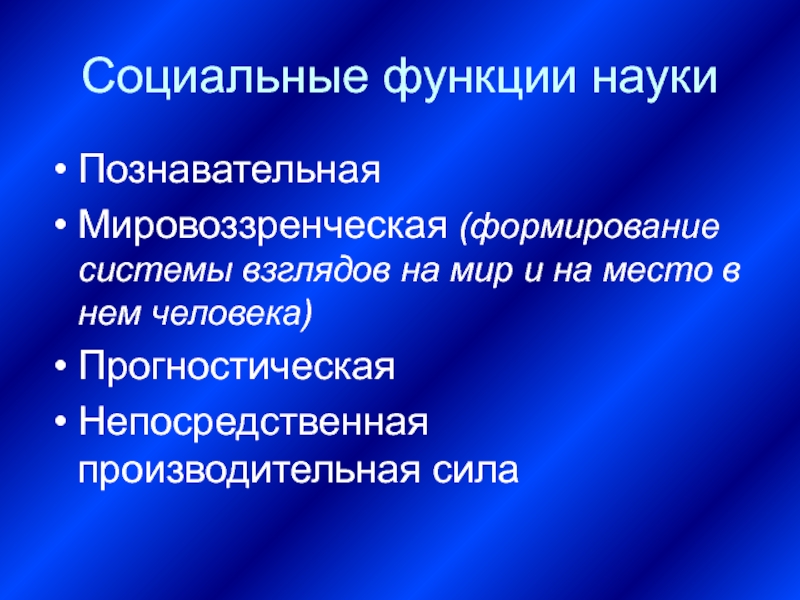 Социальные функции науки

• Познавательная
• Мировоззренческая (формирование системы взглядов на мир и на место в нем человека)
• Прогностическая
• Непосредственная производительная сила